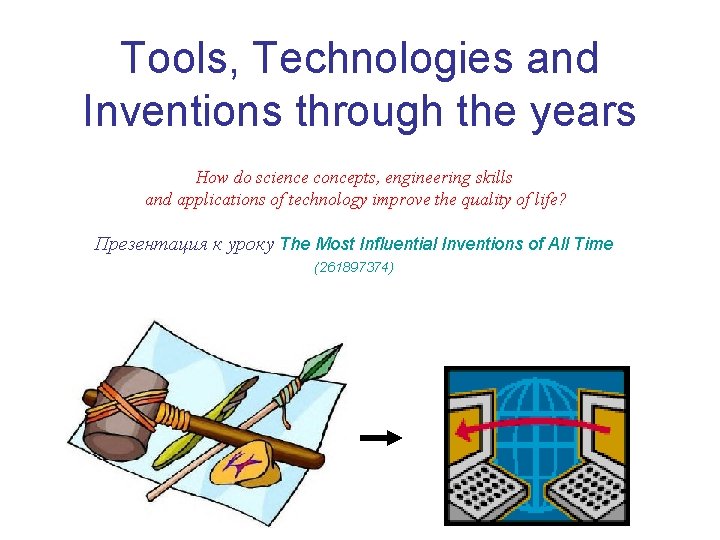 Tools, Technologies and Inventions through the years

How do science concepts, engineering skills
and applications of technology improve the quality of life?

Презентация к уроку The Most Influential Inventions of All Time
(261897374)